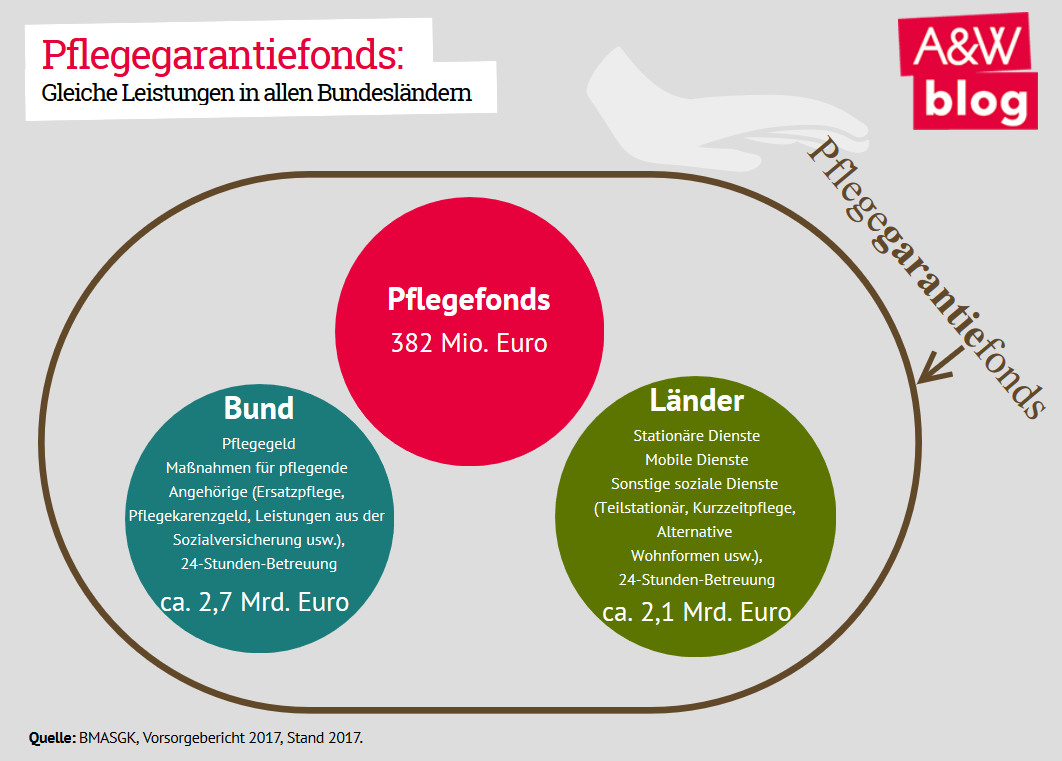 Pflegegarantiefonds:
Gleiche Leistungen in allen Bundesländern

A&W blog

Pflegegarantiefonds

Pflegefonds
382 Mio. Euro

Bund
Pflegegeld
Maßnahmen für pflegende Angehörige (Ersatzpflege, Pflegekarenzgeld, Leistungen aus der Sozialversicherung usw.), 24-Stunden-Betreuung
ca. 2,7 Mrd. Euro

Länder
Stationäre Dienste
Mobile Dienste
Sonstige soziale Dienste (Teilstationär, Kurzzeitpflege, Alternative Wohnformen usw.),
24-Stunden-Betreuung
ca. 2,1 Mrd. Euro

Quelle: BMASGK, Vorsorgebericht 2017, Stand 2017.